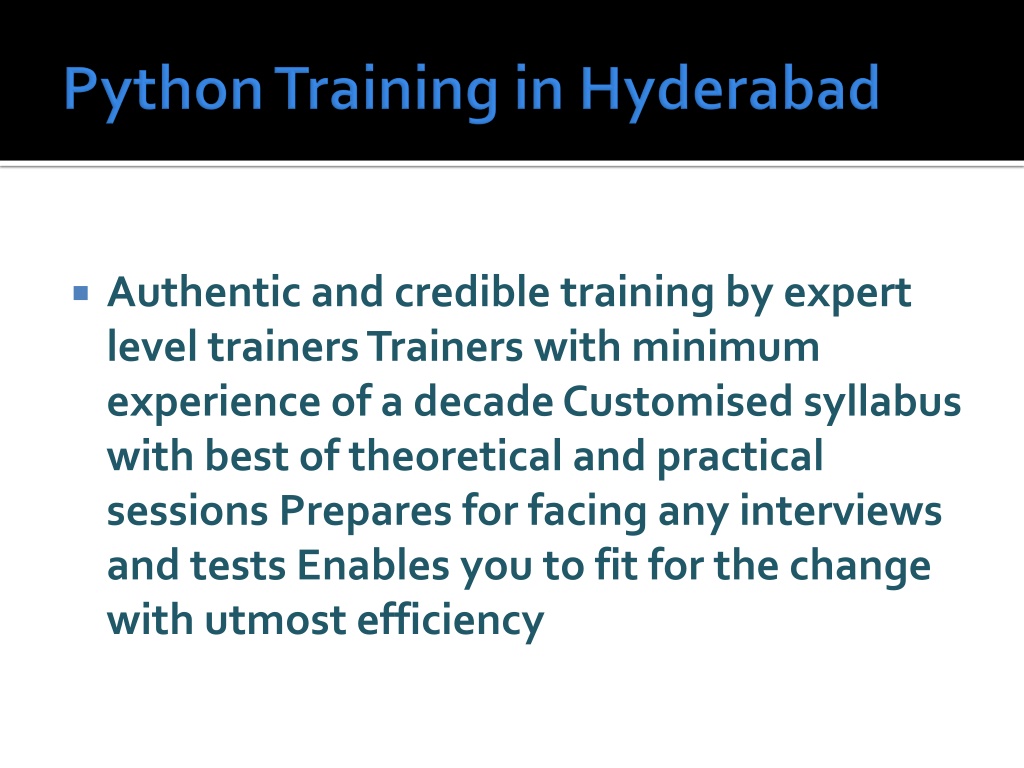 Python Training in Hyderabad

Authentic and credible training by expert level trainers Trainers with minimum experience of a decade Customised syllabus with best of theoretical and practical sessions Prepares for facing any interviews and tests Enables you to fit for the change with utmost efficiency